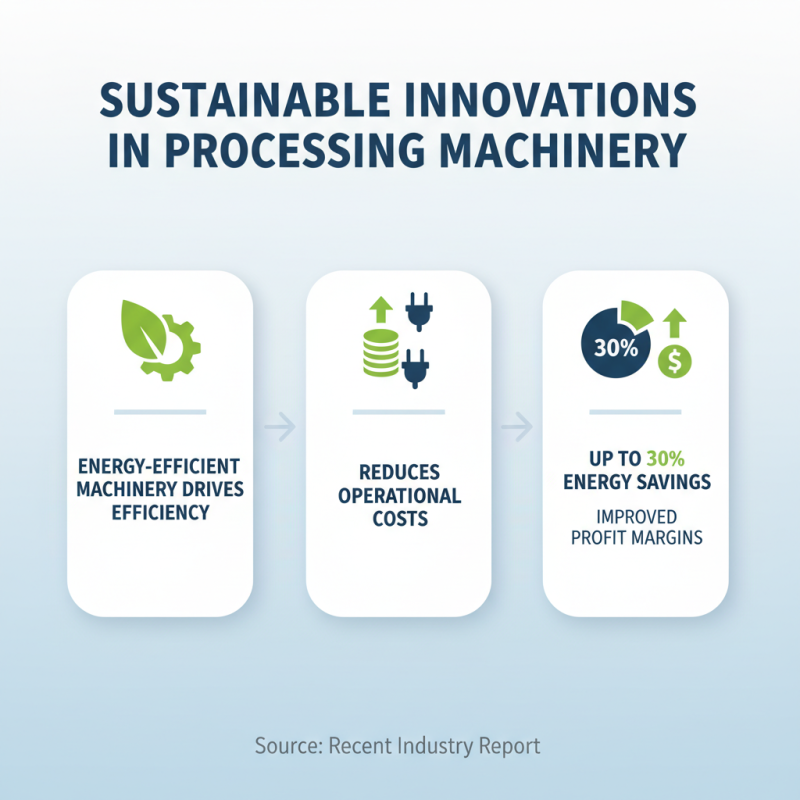 SUSTAINABLE INNOVATIONS IN PROCESSING MACHINERY

ENERGY-EFFICIENT MACHINERY DRIVES EFFICIENCY

REDUCES OPERATIONAL COSTS

30%

$

UP TO 30% ENERGY SAVINGS

IMPROVED PROFIT MARGINS

Source: Recent Industry Report